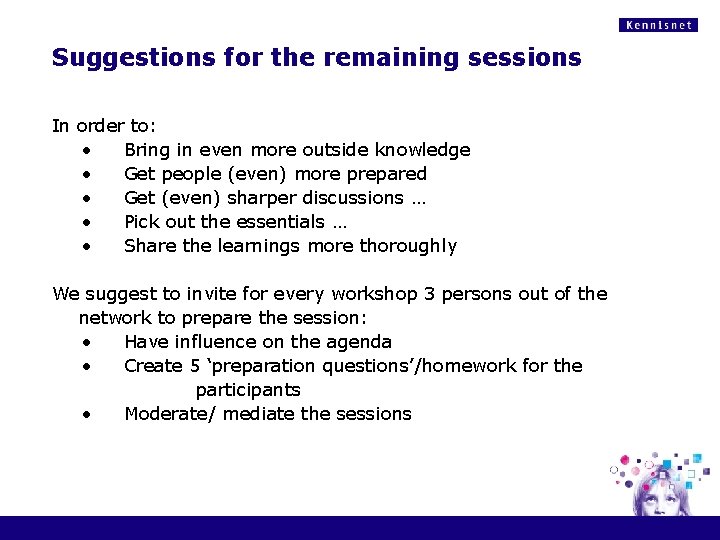 Kennisnet

Suggestions for the remaining sessions

In order to:
• Bring in even more outside knowledge
• Get people (even) more prepared
• Get (even) sharper discussions …
• Pick out the essentials …
• Share the learnings more thoroughly

We suggest to invite for every workshop 3 persons out of the network to prepare the session:
• Have influence on the agenda
• Create 5 ‘preparation questions’/homework for the participants
• Moderate/ mediate the sessions